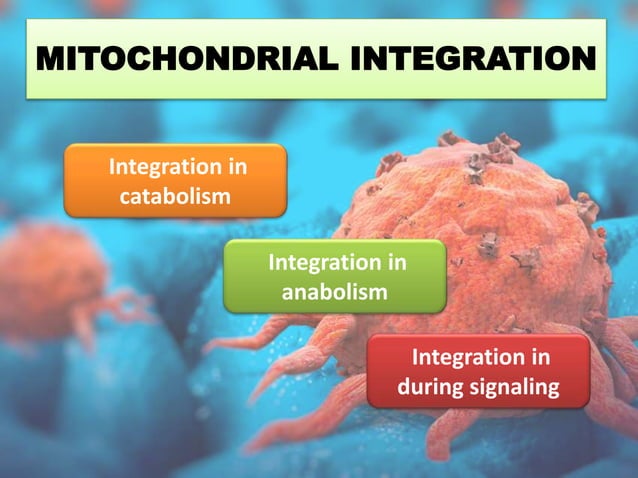 MITOCHONDRIAL INTEGRATION

Integration in catabolism

Integration in anabolism

Integration in during signaling